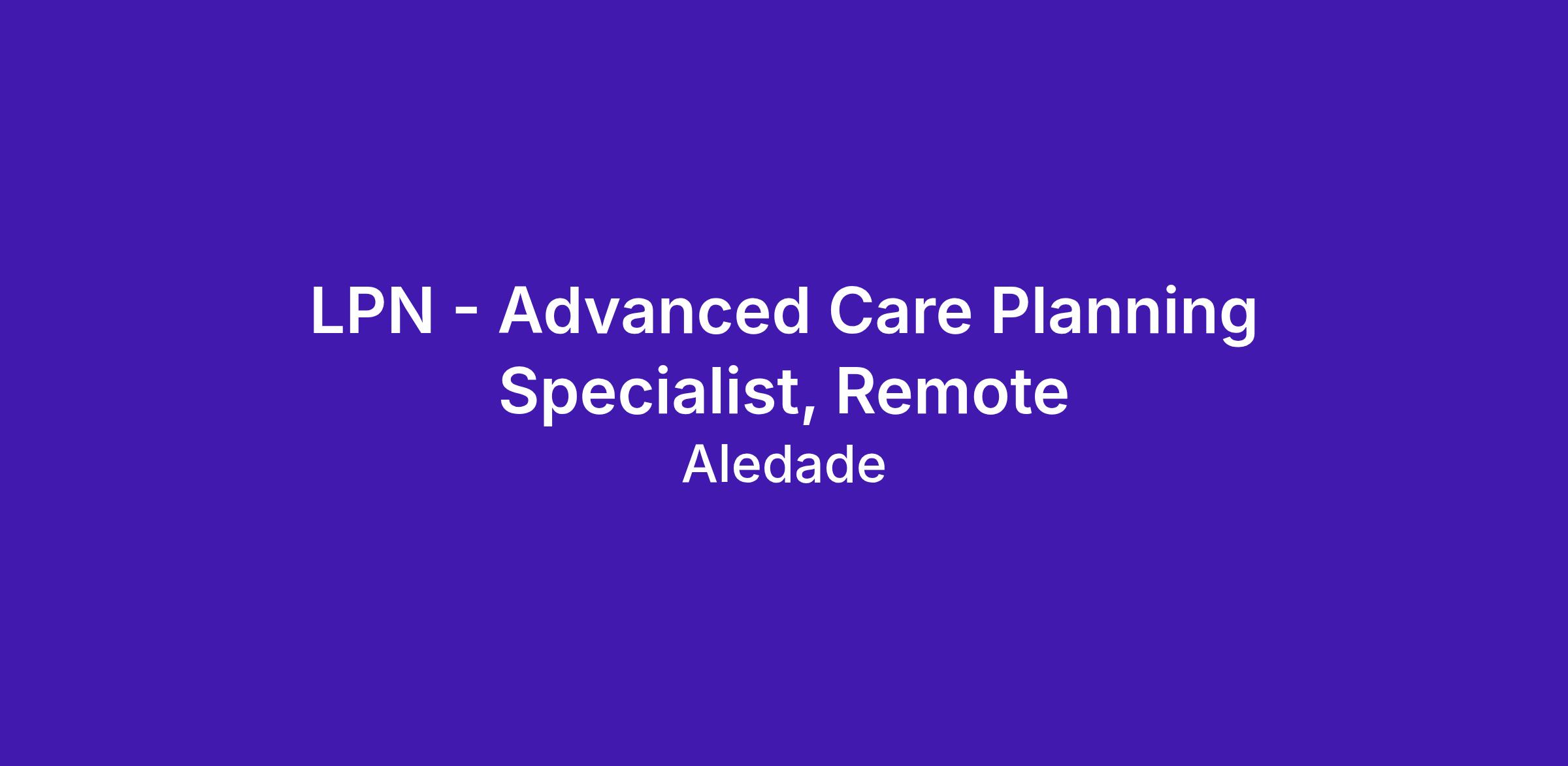 LPN - Advanced Care Planning Specialist, Remote

Aledade